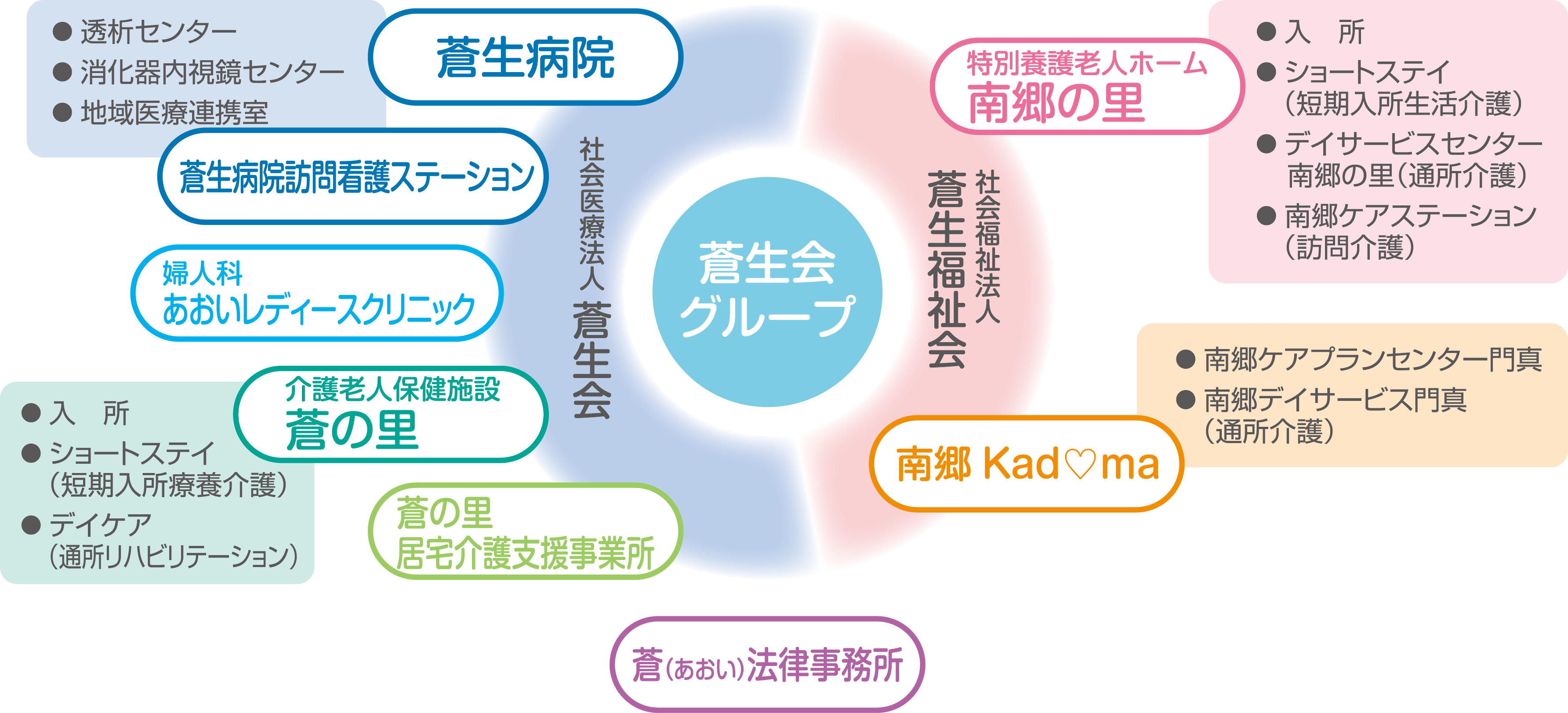 ● 透析センター
● 消化器内視鏡センター
● 地域医療連携室

蒼生病院

蒼生病院訪問看護ステーション

婦人科
あおいレディースクリニック

介護老人保健施設
蒼の里

● 入　所
● ショートステイ
（短期入所療養介護）
● デイケア
（通所リハビリテーション）

蒼の里
居宅介護支援事業所

社会医療法人 蒼生会

蒼生会
グループ

社会福祉法人 蒼生福祉会

特別養護老人ホーム
南郷の里

● 入　所
● ショートステイ
（短期入所生活介護）
● デイサービスセンター
南郷の里（通所介護）
● 南郷ケアステーション
（訪問介護）

● 南郷ケアプランセンター門真
● 南郷デイサービス門真
（通所介護）

南郷 Kad♡ma

蒼(あおい)法律事務所